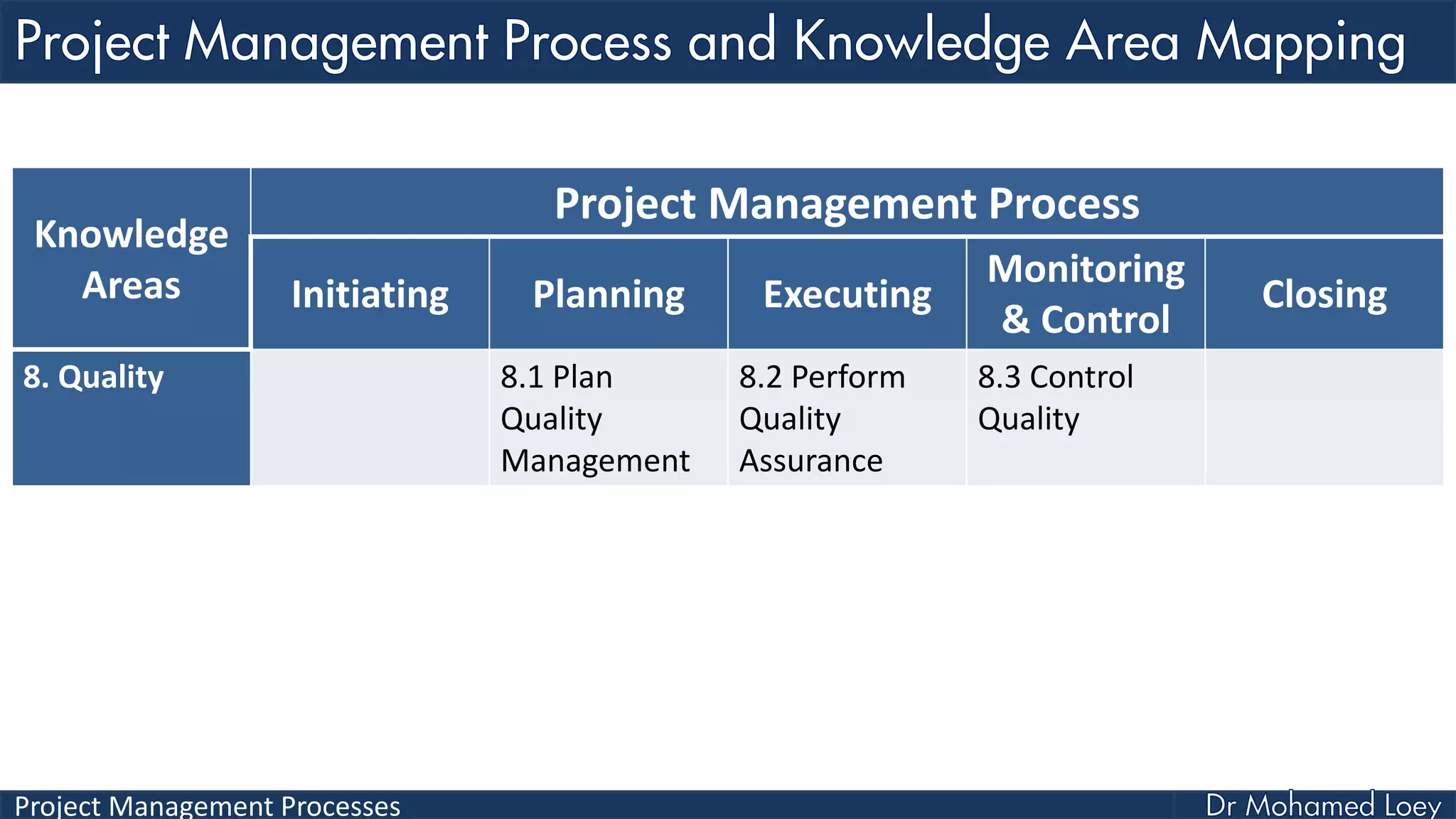 Project Management Process and Knowledge Area Mapping

| Knowledge Areas | Project Management Process | | | | |
|---|---|---|---|---|---|
| | Initiating | Planning | Executing | Monitoring & Control | Closing |
| 8. Quality | | 8.1 Plan Quality Management | 8.2 Perform Quality Assurance | 8.3 Control Quality | |

Project Management Processes

Dr Mohamed Loey